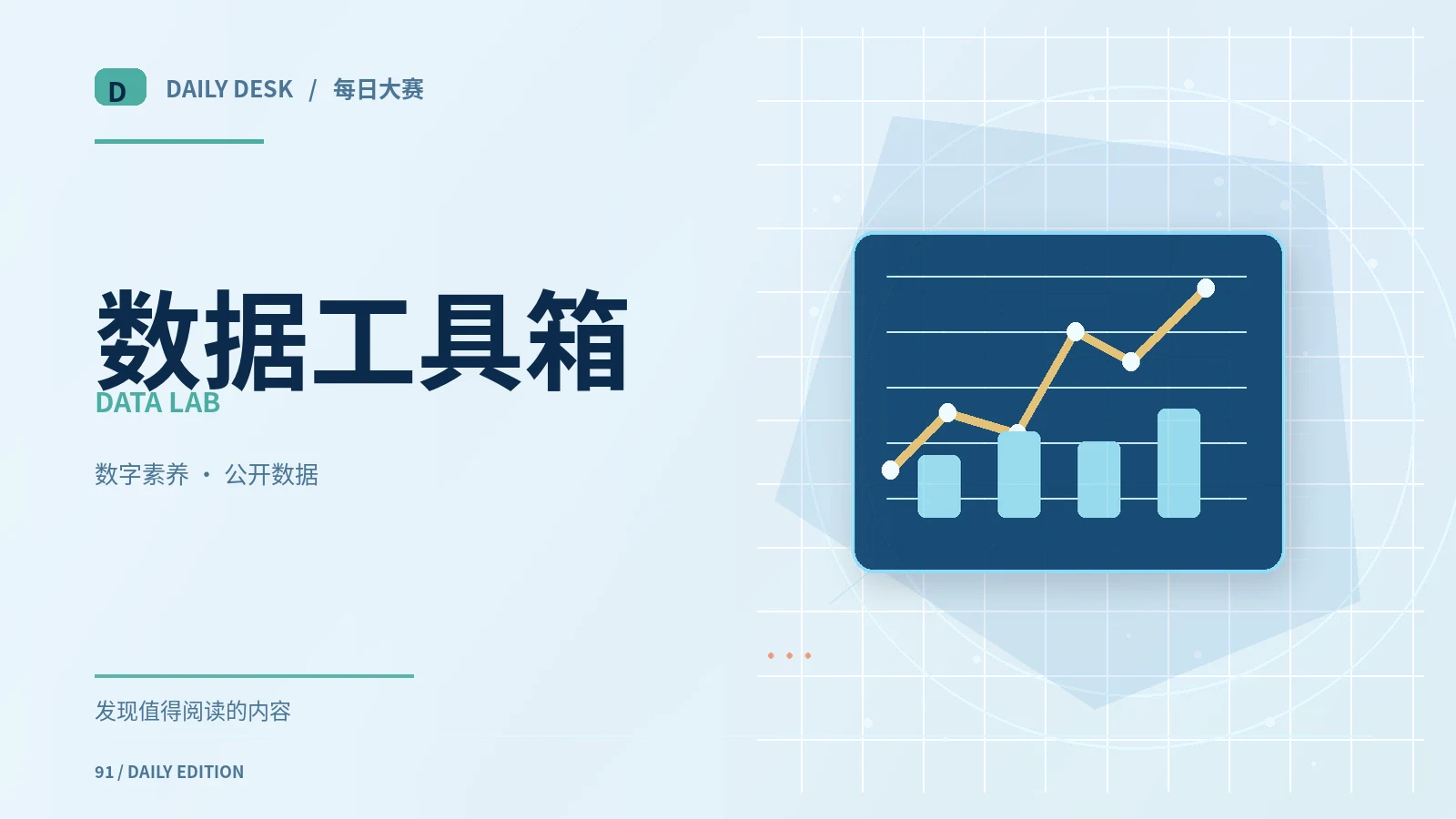 D DAILY DESK / 每日大赛

数据工具箱

DATA LAB

数字素养 · 公开数据

发现值得阅读的内容

91 / DAILY EDITION